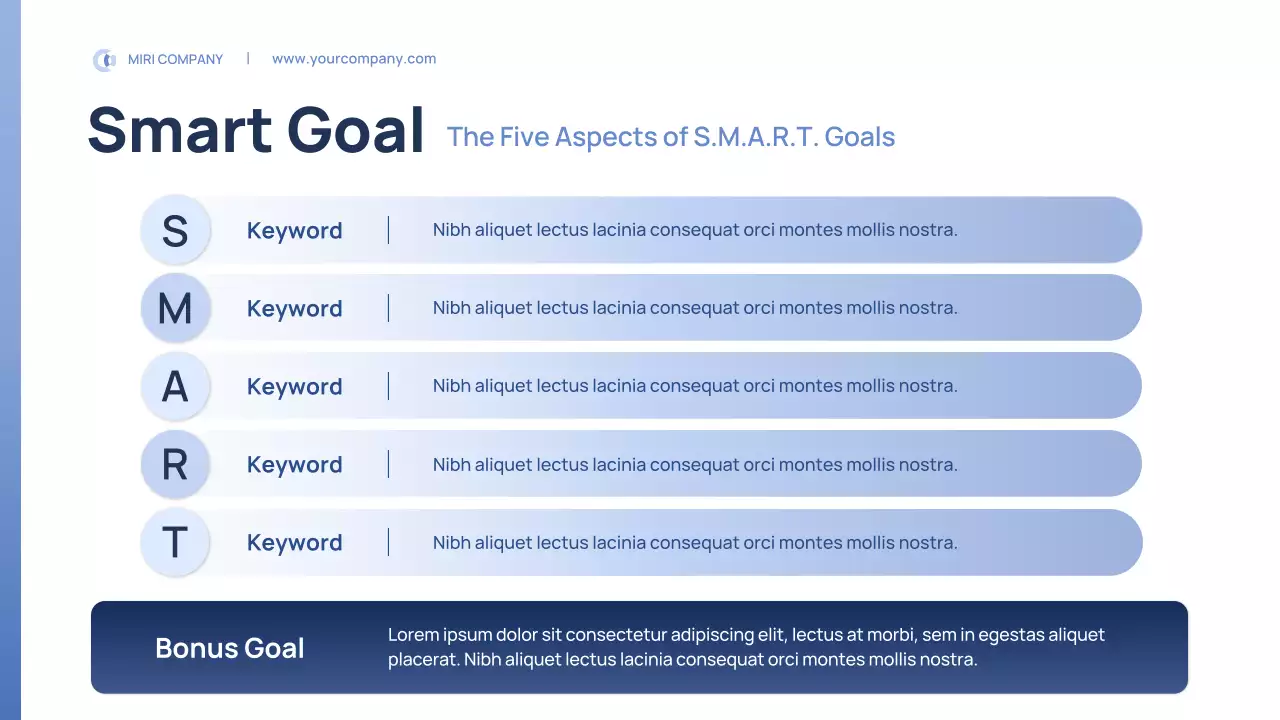 MIRI COMPANY | www.yourcompany.com

Smart Goal The Five Aspects of S.M.A.R.T. Goals

S Keyword | Nibh aliquet lectus lacinia consequat orci montes mollis nostra.

M Keyword | Nibh aliquet lectus lacinia consequat orci montes mollis nostra.

A Keyword | Nibh aliquet lectus lacinia consequat orci montes mollis nostra.

R Keyword | Nibh aliquet lectus lacinia consequat orci montes mollis nostra.

T Keyword | Nibh aliquet lectus lacinia consequat orci montes mollis nostra.

Bonus Goal Lorem ipsum dolor sit consectetur adipiscing elit, lectus at morbi, sem in egestas aliquet placerat. Nibh aliquet lectus lacinia consequat orci montes mollis nostra.